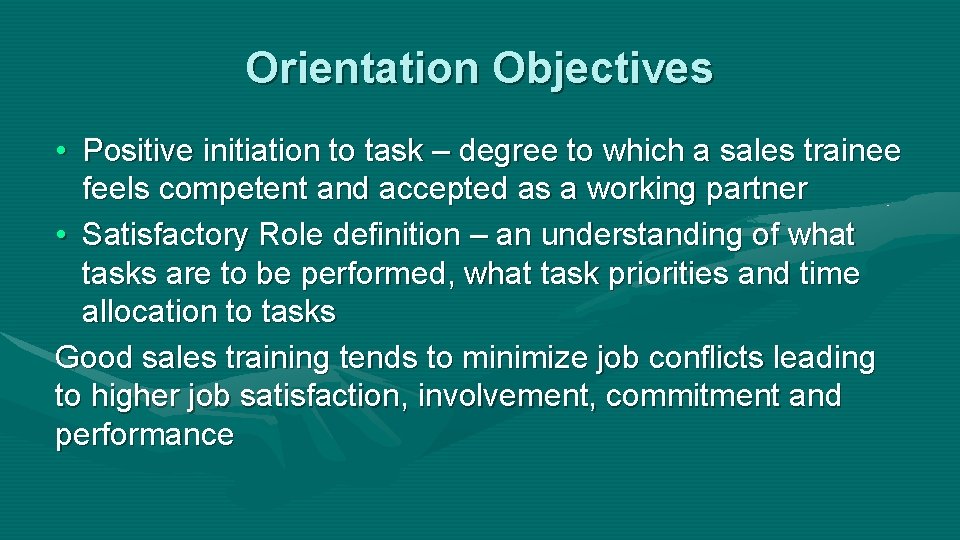 Orientation Objectives

• Positive initiation to task – degree to which a sales trainee feels competent and accepted as a working partner
• Satisfactory Role definition – an understanding of what tasks are to be performed, what task priorities and time allocation to tasks

Good sales training tends to minimize job conflicts leading to higher job satisfaction, involvement, commitment and performance